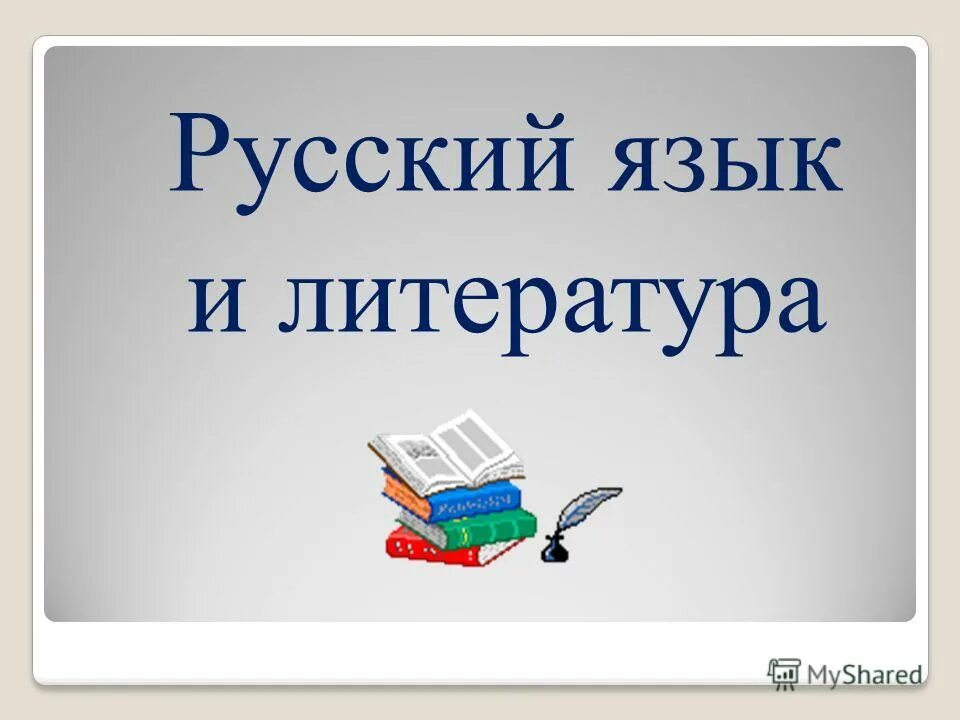 Русский язык
и литература

MyShared